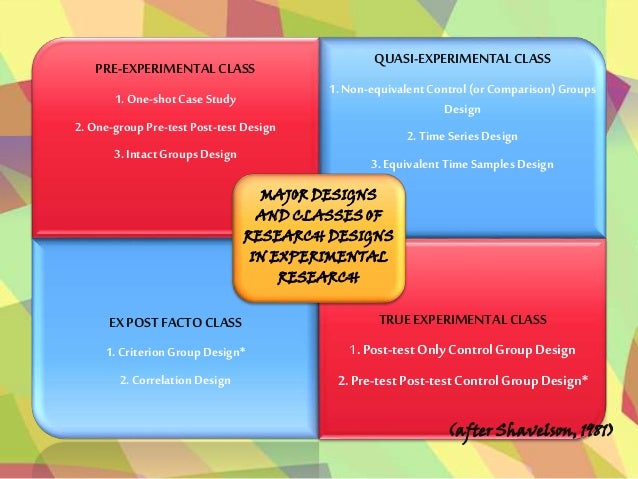 PRE-EXPERIMENTAL CLASS

1. One-shot Case Study

2. One-group Pre-test Post-test Design

3. Intact Groups Design

QUASI-EXPERIMENTAL CLASS

1. Non-equivalent Control (or Comparison) Groups Design

2. Time Series Design

3. Equivalent Time Samples Design

MAJOR DESIGNS AND CLASSES OF RESEARCH DESIGNS IN EXPERIMENTAL RESEARCH

EX POST FACTO CLASS

1. Criterion Group Design*

2. Correlation Design

TRUE EXPERIMENTAL CLASS

1. Post-test Only Control Group Design

2. Pre-test Post-test Control Group Design*

(after Shavelson, 1981)